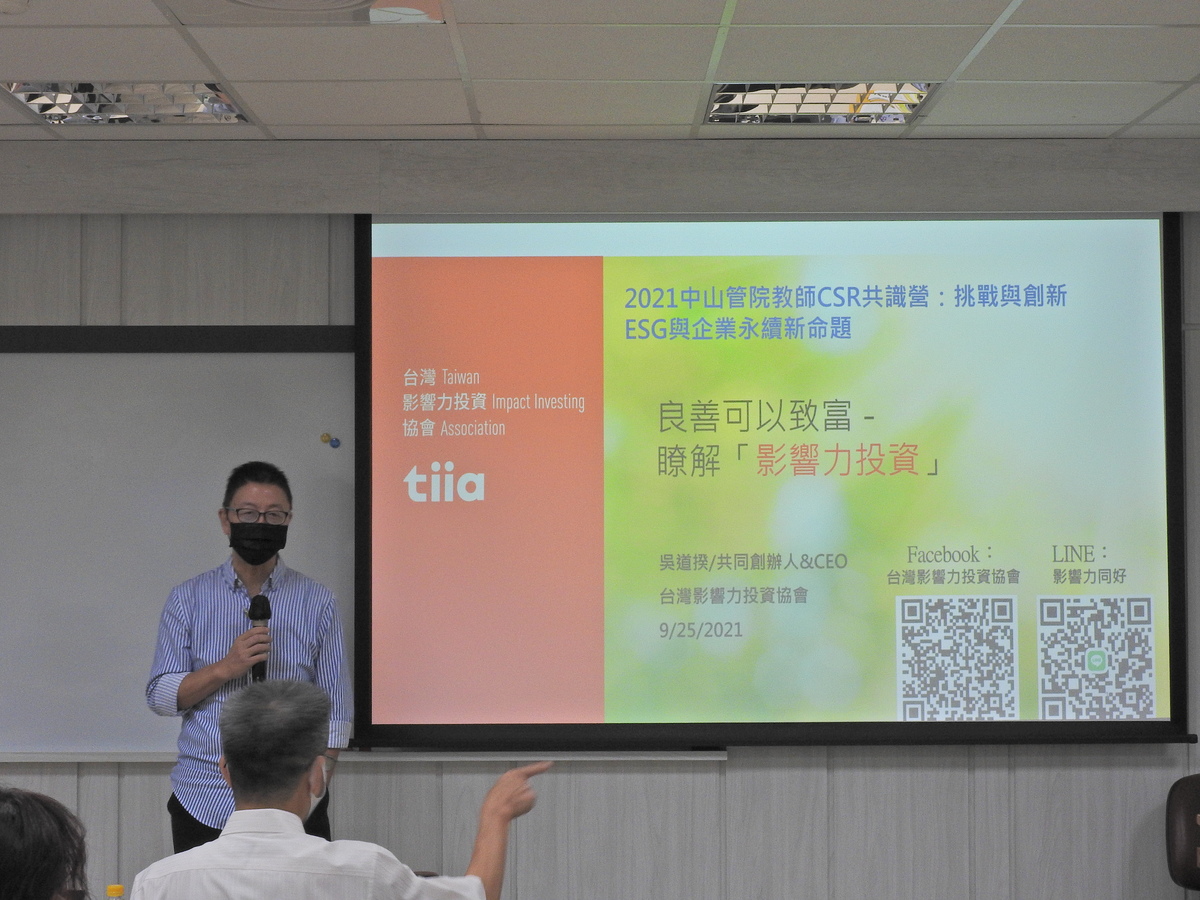 台灣 Taiwan
影響力投資 Impact Investing
協會 Association

tiia

2021中山管院教師CSR共識營：挑戰與創新
ESG與企業永續新命題

良善可以致富 -
瞭解「影響力投資」

吳道揆/共同創辦人&CEO
台灣影響力投資協會
9/25/2021

Facebook：
台灣影響力投資協會

LINE：
影響力同好